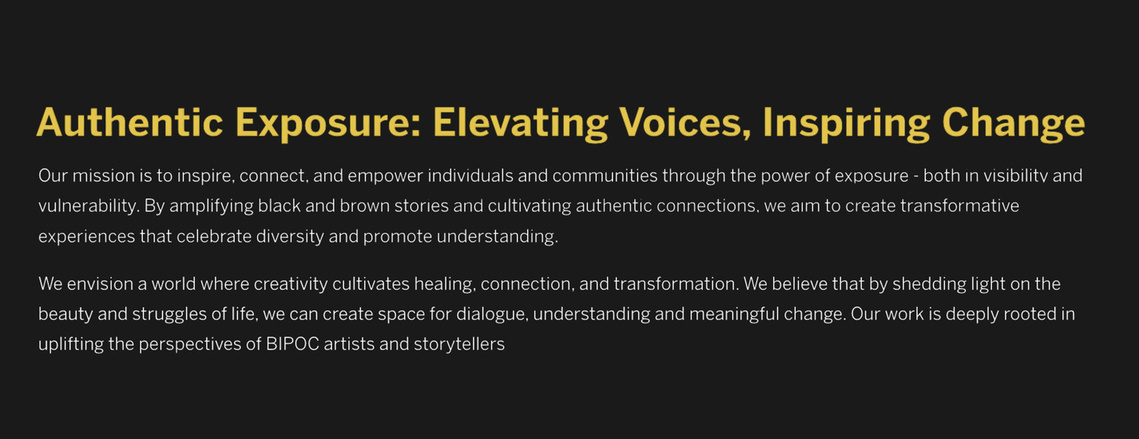 Authentic Exposure: Elevating Voices, Inspiring Change

Our mission is to inspire, connect, and empower individuals and communities through the power of exposure - both in visibility and vulnerability. By amplifying black and brown stories and cultivating authentic connections, we aim to create transformative experiences that celebrate diversity and promote understanding.

We envision a world where creativity cultivates healing, connection, and transformation. We believe that by shedding light on the beauty and struggles of life, we can create space for dialogue, understanding and meaningful change. Our work is deeply rooted in uplifting the perspectives of BIPOC artists and storytellers